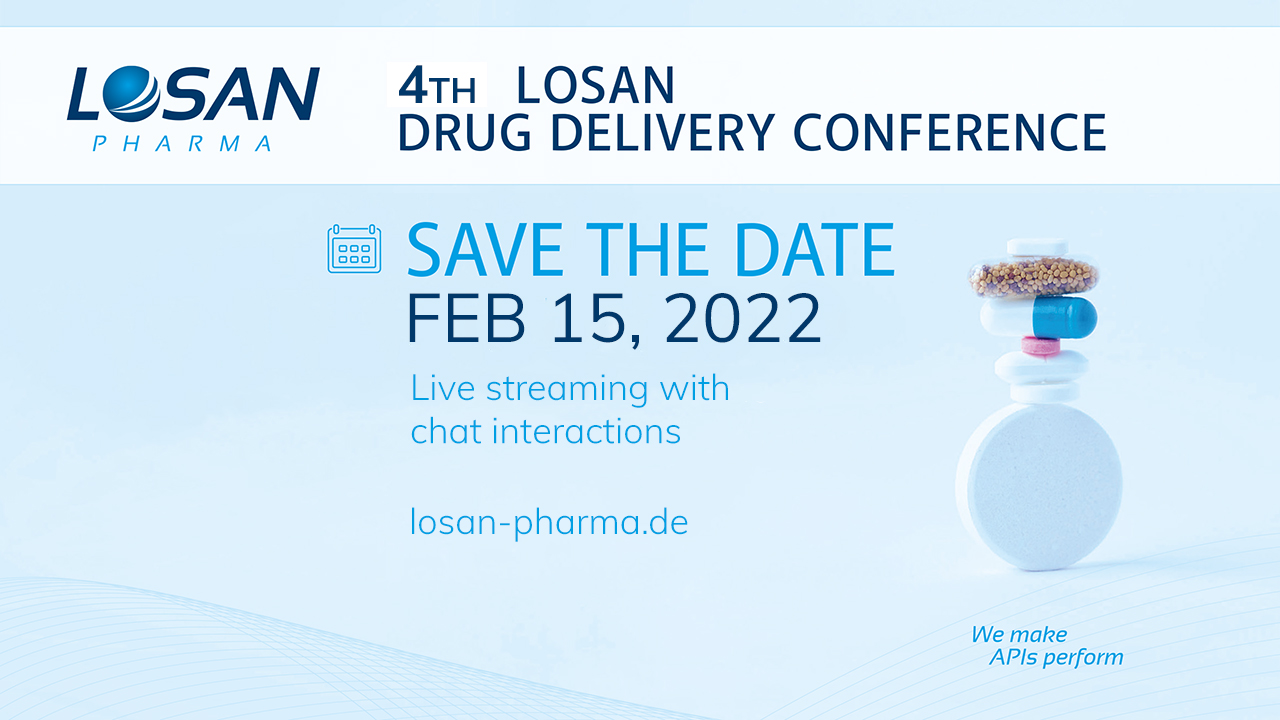 LOSAN
PHARMA

4TH LOSAN
DRUG DELIVERY CONFERENCE

SAVE THE DATE
FEB 15, 2022

Live streaming with chat interactions

losan-pharma.de

We make APIs perform